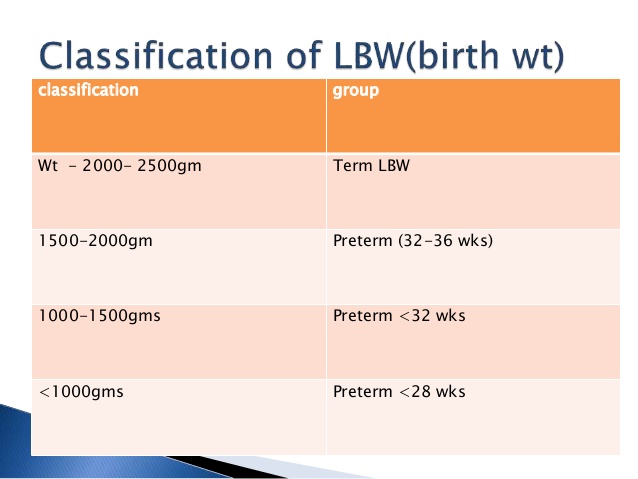 Classification of LBW(birth wt)

| classification | group |
|---|---|
| Wt - 2000- 2500gm | Term LBW |
| 1500-2000gm | Preterm (32-36 wks) |
| 1000-1500gms | Preterm <32 wks |
| <1000gms | Preterm <28 wks |